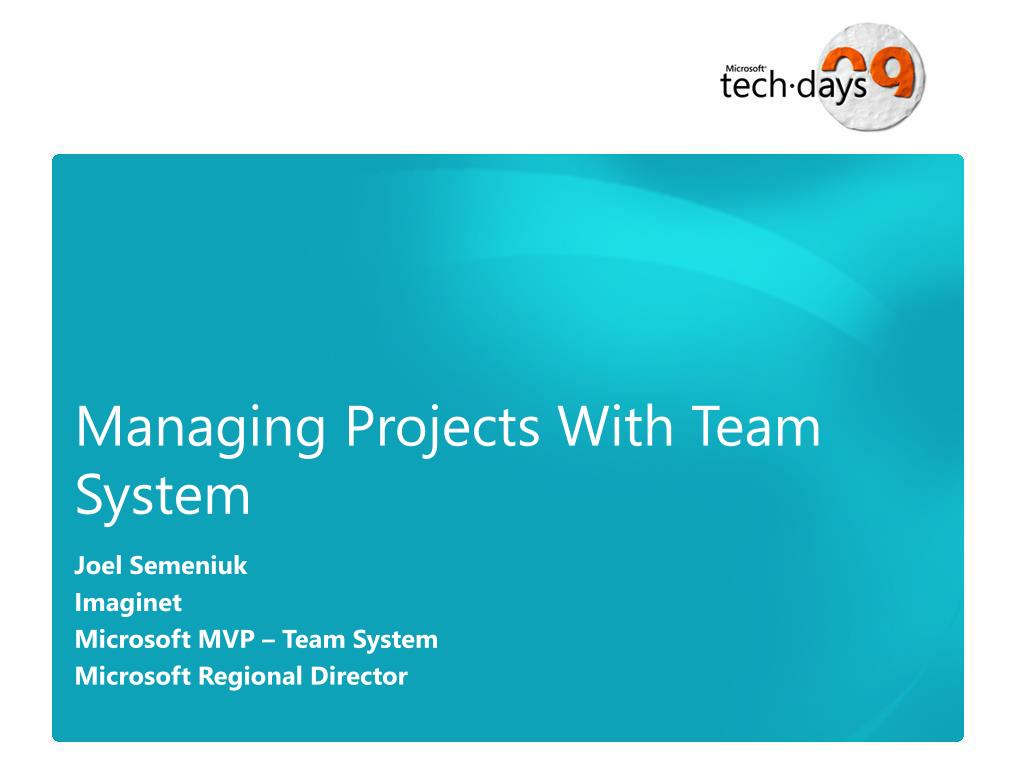 Microsoft tech·days 09

Managing Projects With Team System

Joel Semeniuk
Imaginet
Microsoft MVP – Team System
Microsoft Regional Director